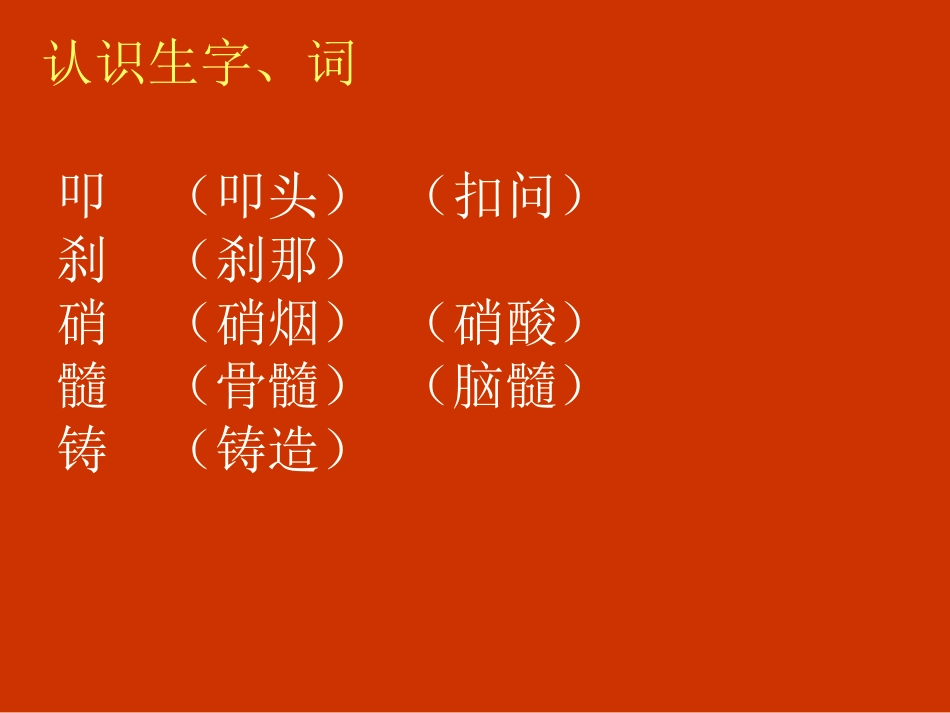 认识生字、词

叩 （叩头） （扣问）
刹 （刹那）
硝 （硝烟） （硝酸）
髓 （骨髓） （脑髓）
铸 （铸造）